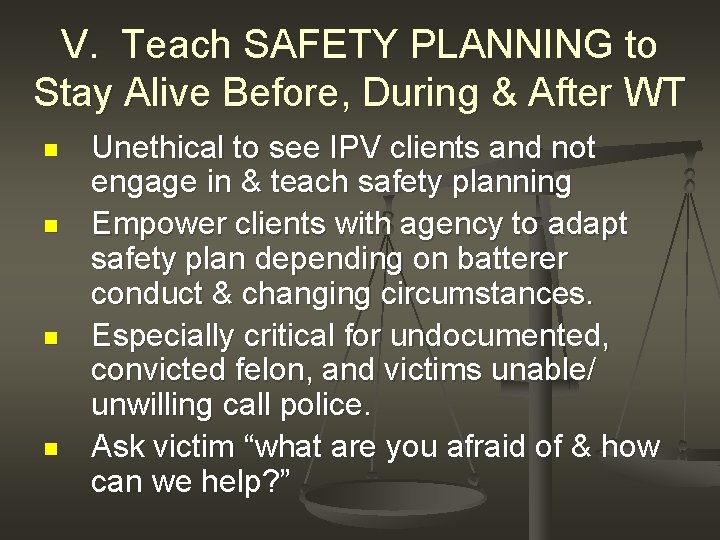 V. Teach SAFETY PLANNING to Stay Alive Before, During & After WT

- Unethical to see IPV clients and not engage in & teach safety planning
- Empower clients with agency to adapt safety plan depending on batterer conduct & changing circumstances.
- Especially critical for undocumented, convicted felon, and victims unable/ unwilling call police.
- Ask victim “what are you afraid of & how can we help?”